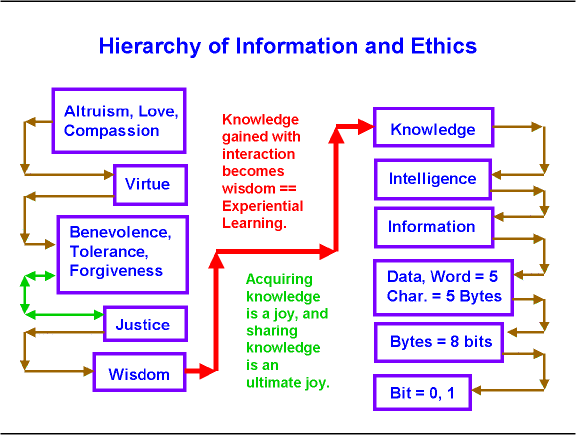 Hierarchy of Information and Ethics

Altruism, Love, Compassion

Virtue

Benevolence, Tolerance, Forgiveness

Justice

Wisdom

Knowledge gained with interaction becomes wisdom == Experiential Learning.

Acquiring knowledge is a joy, and sharing knowledge is an ultimate joy.

Knowledge

Intelligence

Information

Data, Word = 5 Char. = 5 Bytes

Bytes = 8 bits

Bit = 0, 1